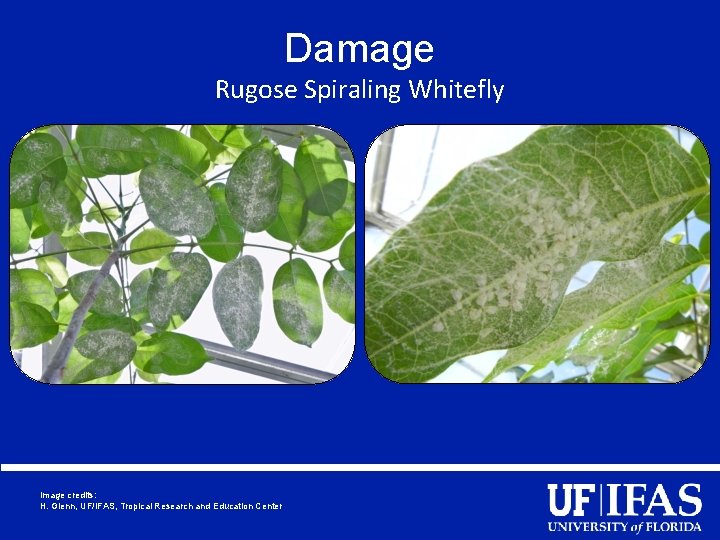 Damage
Rugose Spiraling Whitefly

Image credits:
H. Glenn, UF/IFAS, Tropical Research and Education Center

UF|IFAS
UNIVERSITY of FLORIDA